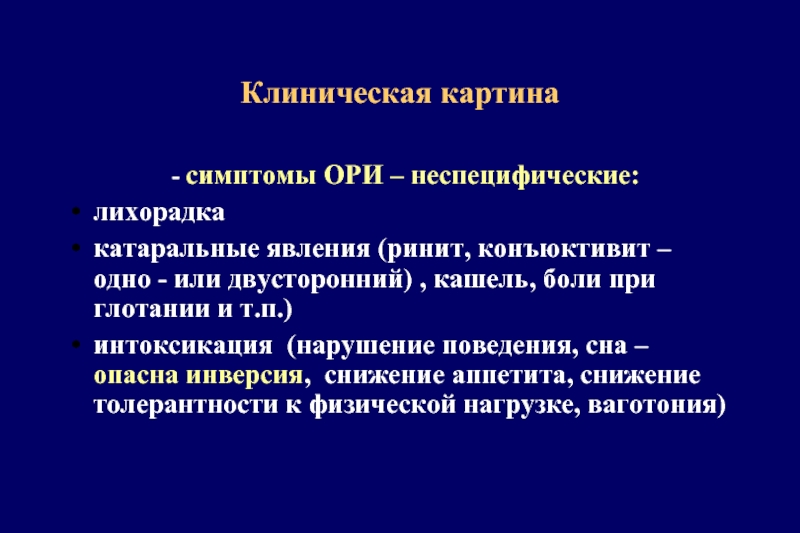 Клиническая картина

- симптомы ОРИ – неспецифические:

• лихорадка
• катаральные явления (ринит, конъюктивит – одно - или двусторонний) , кашель, боли при глотании и т.п.)
• интоксикация (нарушение поведения, сна – опасна инверсия, снижение аппетита, снижение толерантности к физической нагрузке, ваготония)